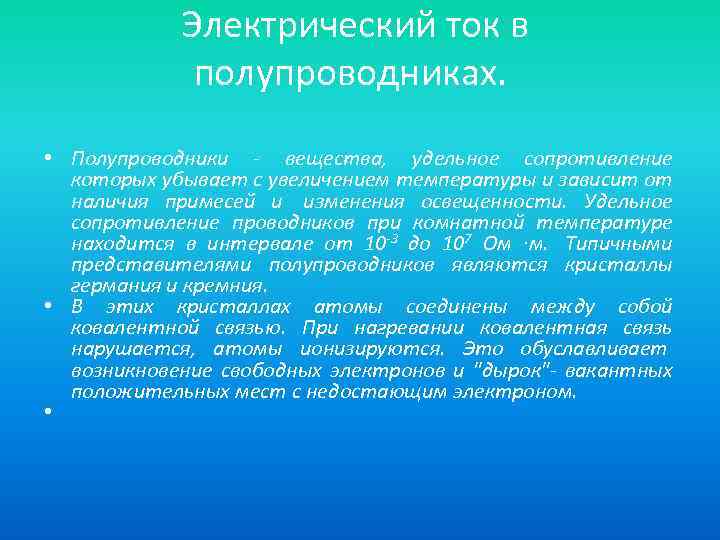 Электрический ток в полупроводниках.

• Полупроводники - вещества, удельное сопротивление которых убывает с увеличением температуры и зависит от наличия примесей и изменения освещенности. Удельное сопротивление проводников при комнатной температуре находится в интервале от $10^{-3}$ до $10^{7}$ Ом ·м. Типичными представителями полупроводников являются кристаллы германия и кремния.
• В этих кристаллах атомы соединены между собой ковалентной связью. При нагревании ковалентная связь нарушается, атомы ионизируются. Это обуславливает возникновение свободных электронов и "дырок"- вакантных положительных мест с недостающим электроном.
•